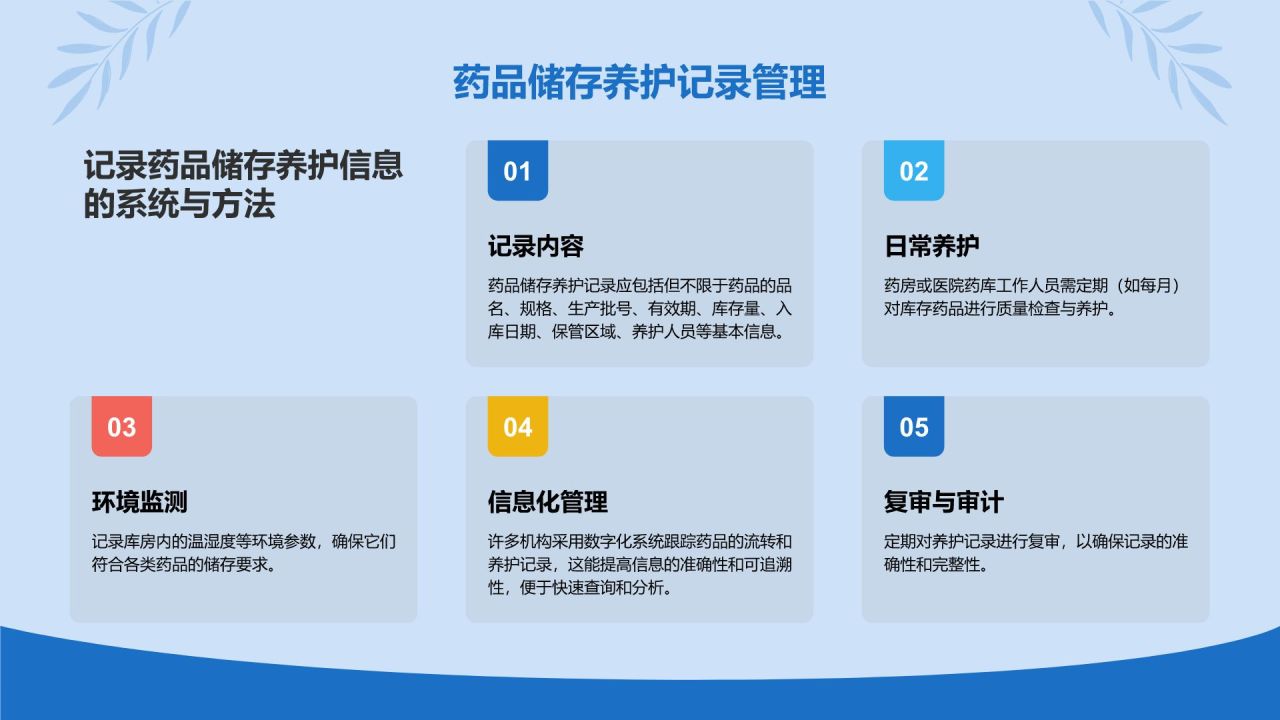 药品储存养护记录管理

记录药品储存养护信息的系统与方法

01

记录内容

药品储存养护记录应包括但不限于药品的品名、规格、生产批号、有效期、库存量、入库日期、保管区域、养护人员等基本信息。

02

日常养护

药房或医院药库工作人员需定期（如每月）对库存药品进行质量检查与养护。

03

环境监测

记录库房内的温湿度等环境参数，确保它们符合各类药品的储存要求。

04

信息化管理

许多机构采用数字化系统跟踪药品的流转和养护记录，这能提高信息的准确性和可追溯性，便于快速查询和分析。

05

复审与审计

定期对养护记录进行复审，以确保记录的准确性和完整性。